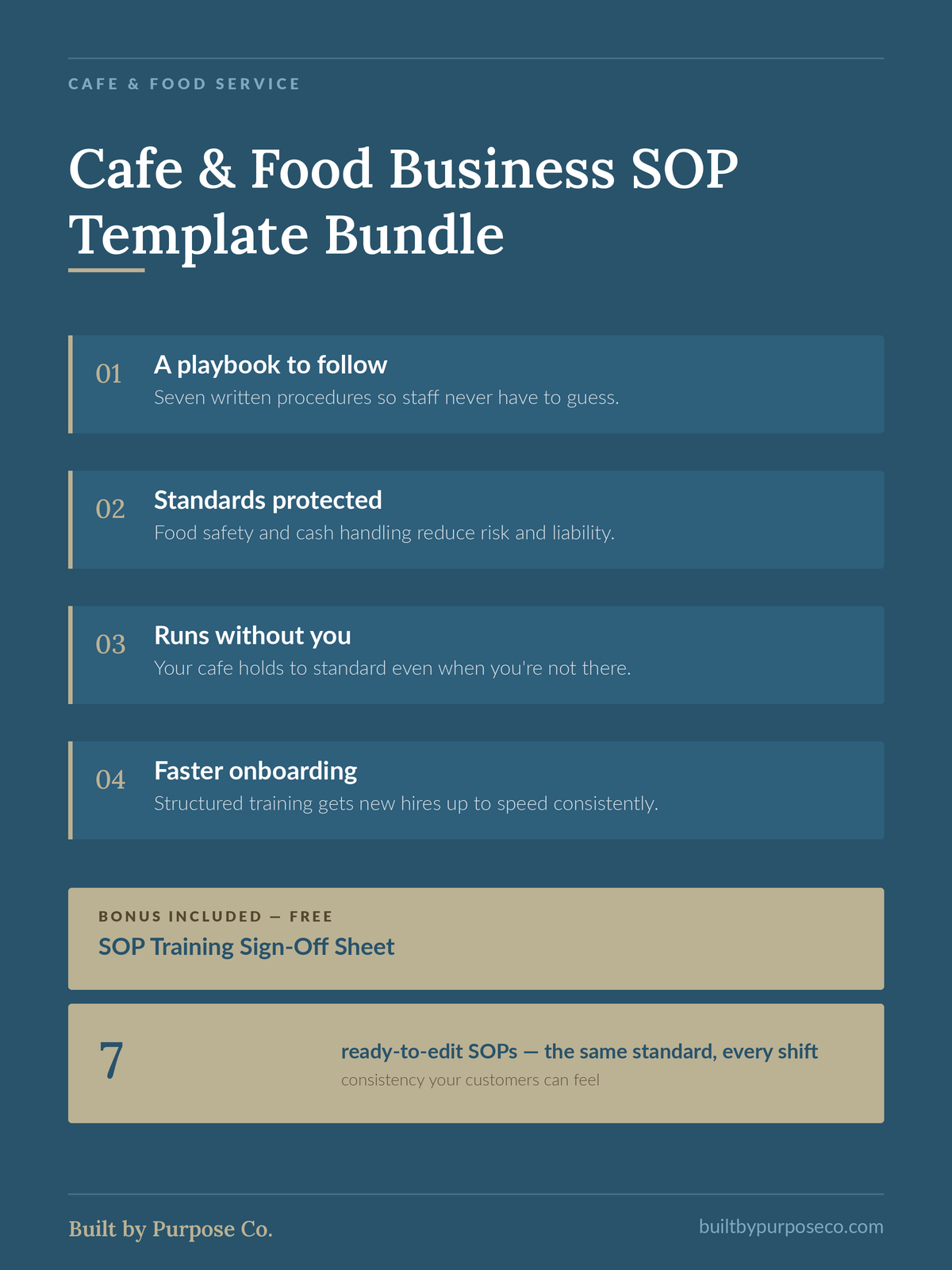 CAFE & FOOD SERVICE

Cafe & Food Business SOP Template Bundle

01 A playbook to follow
Seven written procedures so staff never have to guess.

02 Standards protected
Food safety and cash handling reduce risk and liability.

03 Runs without you
Your cafe holds to standard even when you're not there.

04 Faster onboarding
Structured training gets new hires up to speed consistently.

BONUS INCLUDED — FREE
SOP Training Sign-Off Sheet

7
ready-to-edit SOPs — the same standard, every shift
consistency your customers can feel

Built by Purpose Co.
builtbypurposeco.com